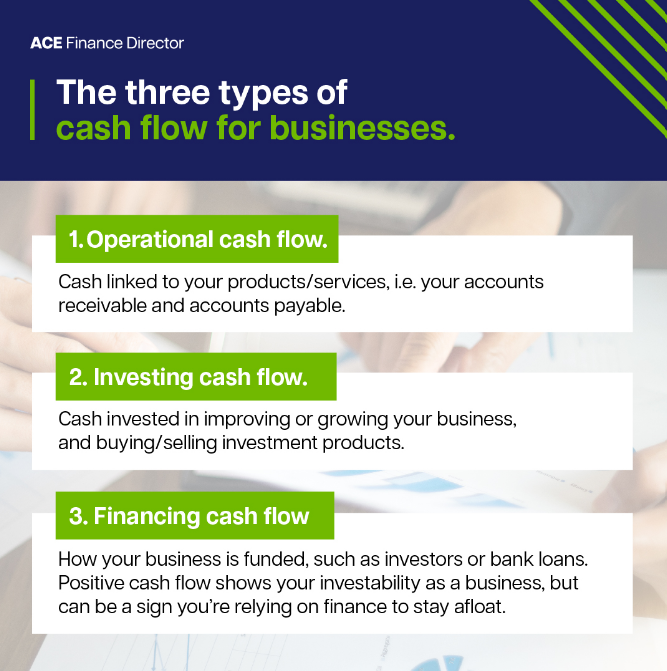 ACE Finance Director

The three types of cash flow for businesses.

1. Operational cash flow.

Cash linked to your products/services, i.e. your accounts receivable and accounts payable.

2. Investing cash flow.

Cash invested in improving or growing your business, and buying/selling investment products.

3. Financing cash flow

How your business is funded, such as investors or bank loans. Positive cash flow shows your investability as a business, but can be a sign you're relying on finance to stay afloat.